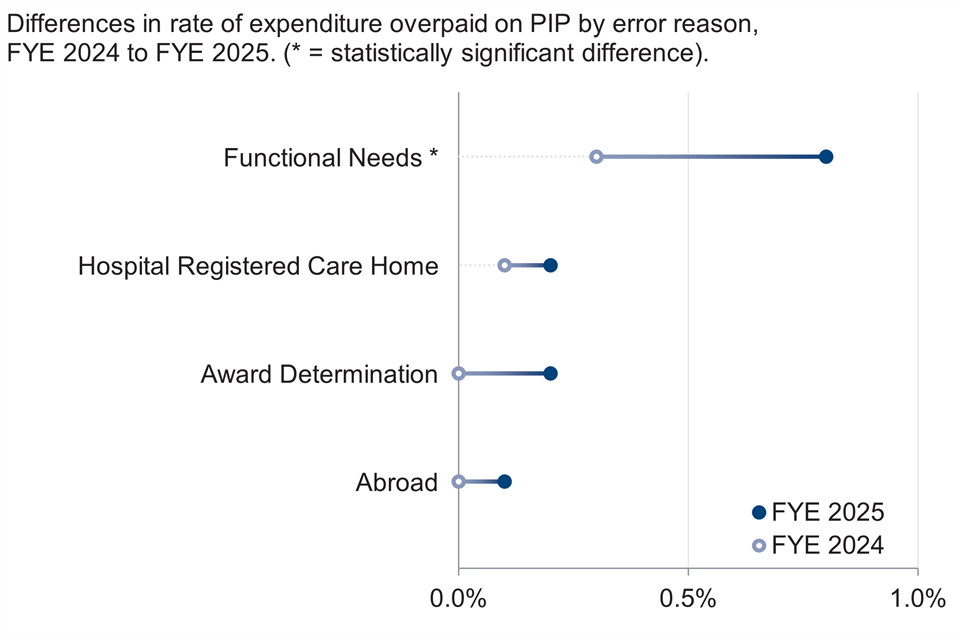 Differences in rate of expenditure overpaid on PIP by error reason, FYE 2024 to FYE 2025. (* = statistically significant difference).

Functional Needs *

Hospital Registered Care Home

Award Determination

Abroad

FYE 2025
FYE 2024

0.0%
0.5%
1.0%